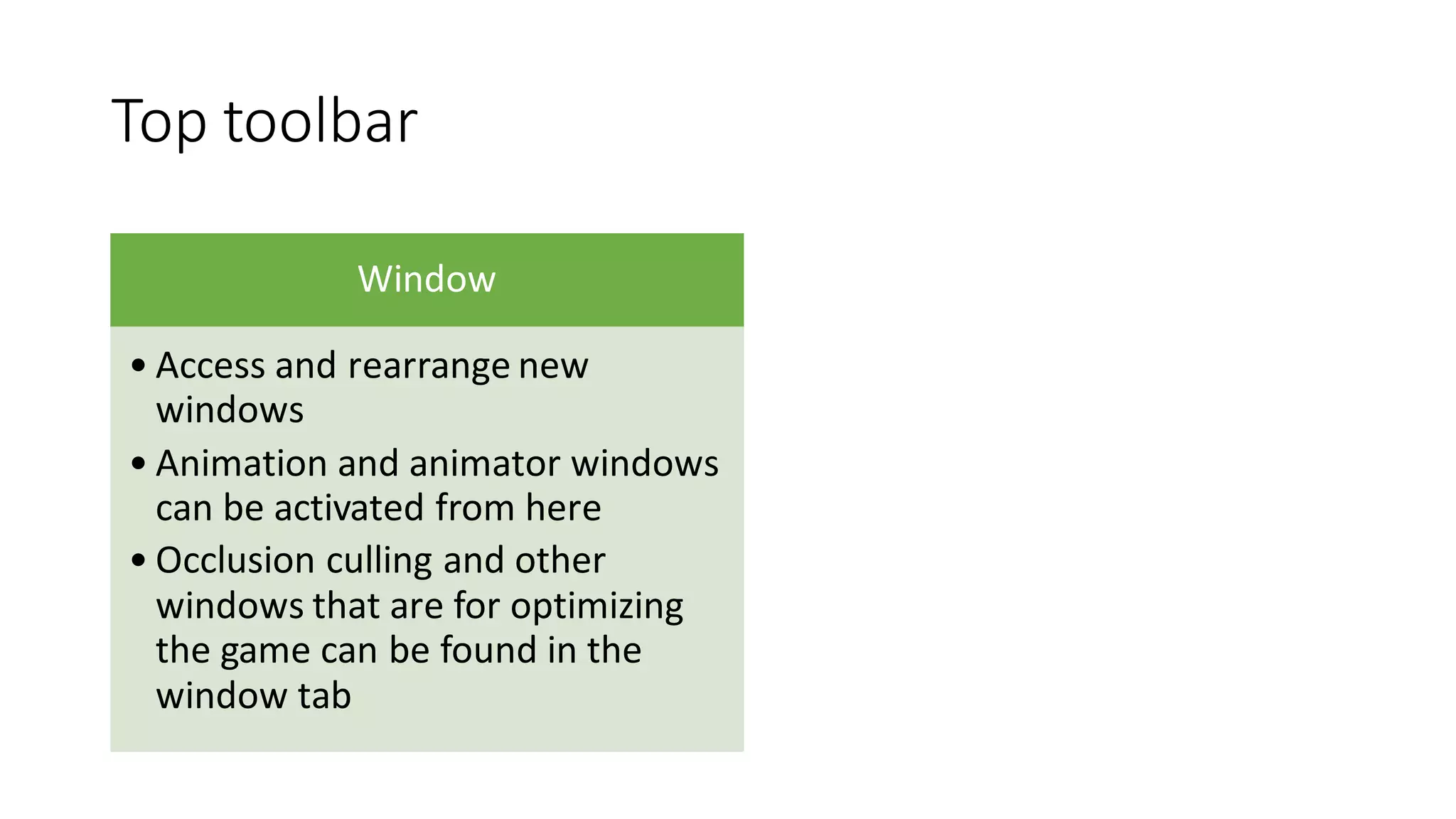 Top toolbar

Window

• Access and rearrange new windows
• Animation and animator windows can be activated from here
• Occlusion culling and other windows that are for optimizing the game can be found in the window tab